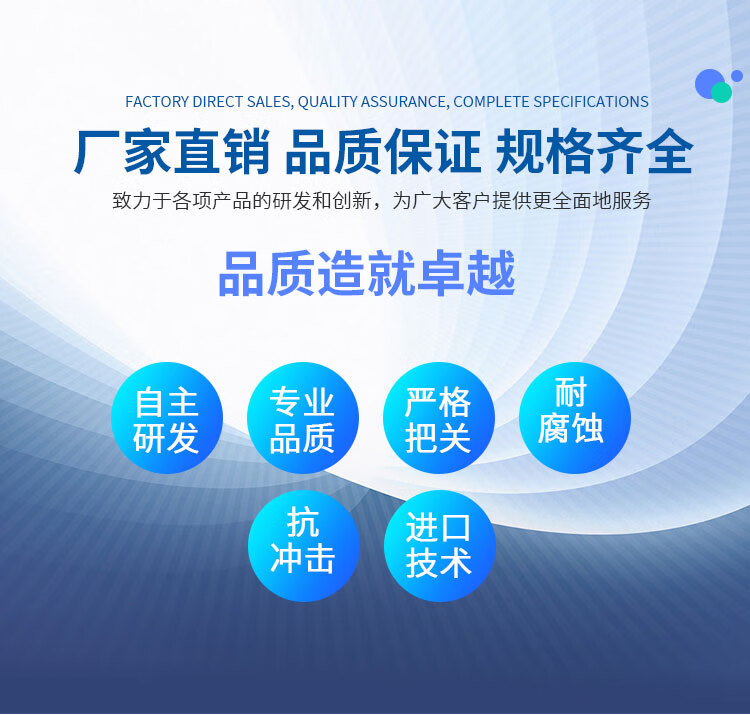 FACTORY DIRECT SALES, QUALITY ASSURANCE, COMPLETE SPECIFICATIONS

厂家直销 品质保证 规格齐全

致力于各项产品的研发和创新，为广大客户提供更全面地服务

品质造就卓越

自主研发

专业品质

严格把关

耐腐蚀

抗冲击

进口技术